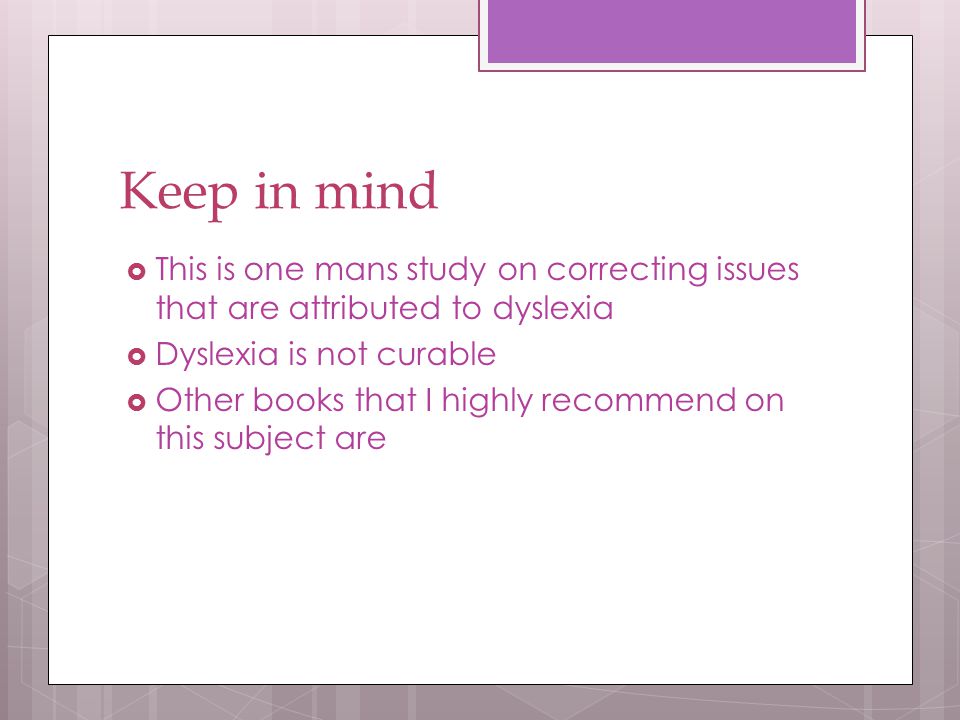 Keep in mind

- This is one mans study on correcting issues that are attributed to dyslexia
- Dyslexia is not curable
- Other books that I highly recommend on this subject are